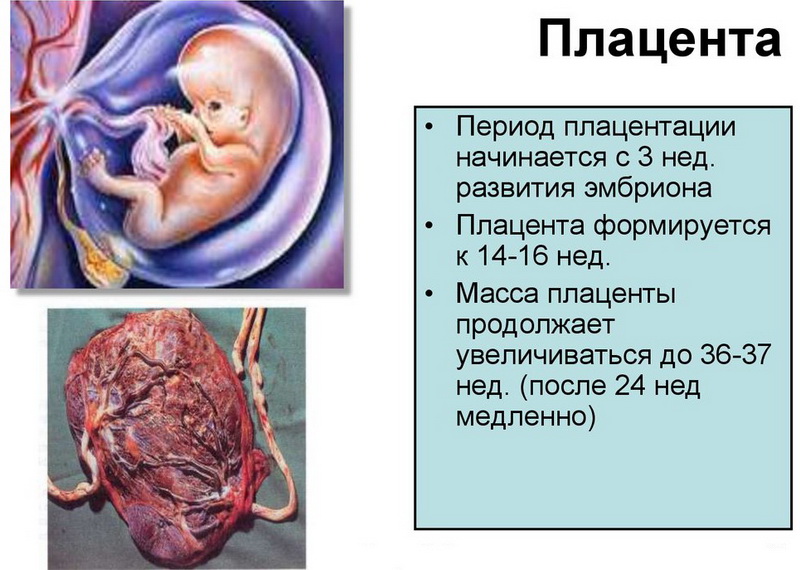 Плацента

• Период плацентации начинается с 3 нед. развития эмбриона

• Плацента формируется к 14-16 нед.

• Масса плаценты продолжает увеличиваться до 36-37 нед. (после 24 нед медленно)